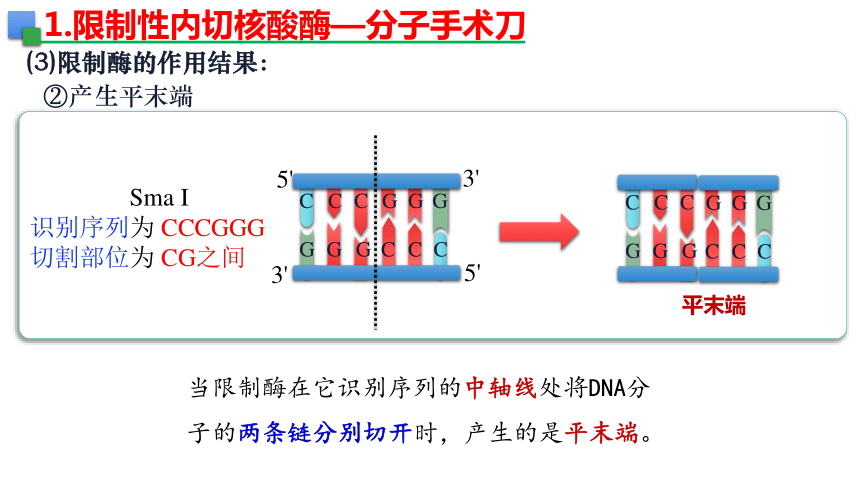 1.限制性内切核酸酶—分子手术刀

(3)限制酶的作用结果：

②产生平末端

Sma I
识别序列为 CCCGGG
切割部位为 CG之间

5' 3'
C C C G G G
G G G C C C
3' 5'

C C C G G G
G G G C C C

平末端

当限制酶在它识别序列的中轴线处将DNA分子的两条链分别切开时，产生的是平末端。